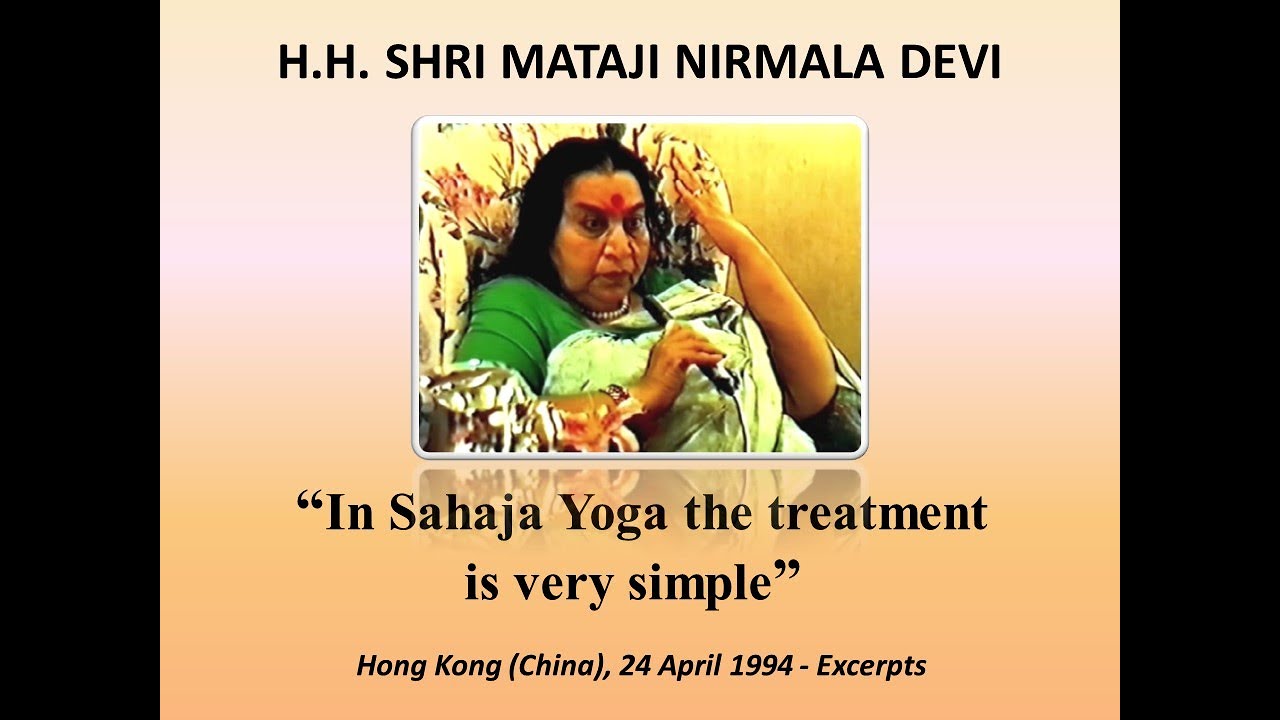 H.H. SHRI MATAJI NIRMALA DEVI

“In Sahaja Yoga the treatment is very simple”

Hong Kong (China), 24 April 1994 - Excerpts